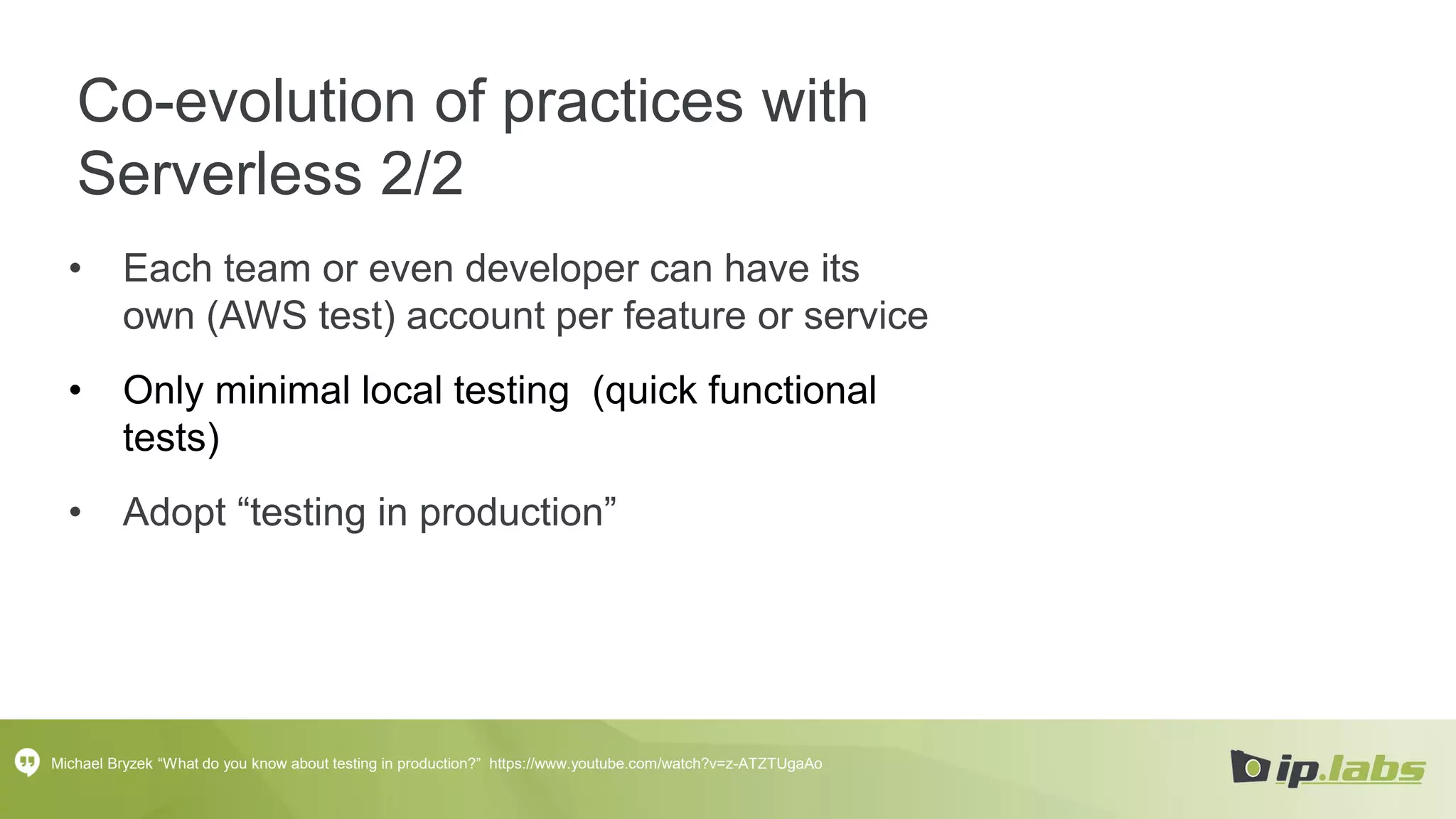 Co-evolution of practices with Serverless 2/2

• Each team or even developer can have its own (AWS test) account per feature or service

• Only minimal local testing  (quick functional tests)

• Adopt “testing in production”

Michael Bryzek “What do you know about testing in production?”  https://www.youtube.com/watch?v=z-ATZTUgaAo

ip.labs